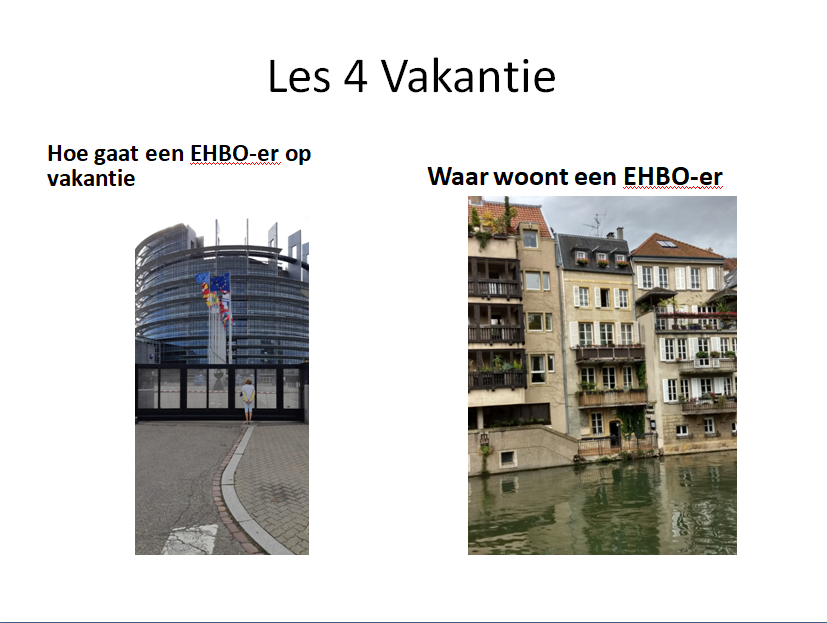 Les 4 Vakantie

Hoe gaat een EHBO-er op vakantie

Waar woont een EHBO-er